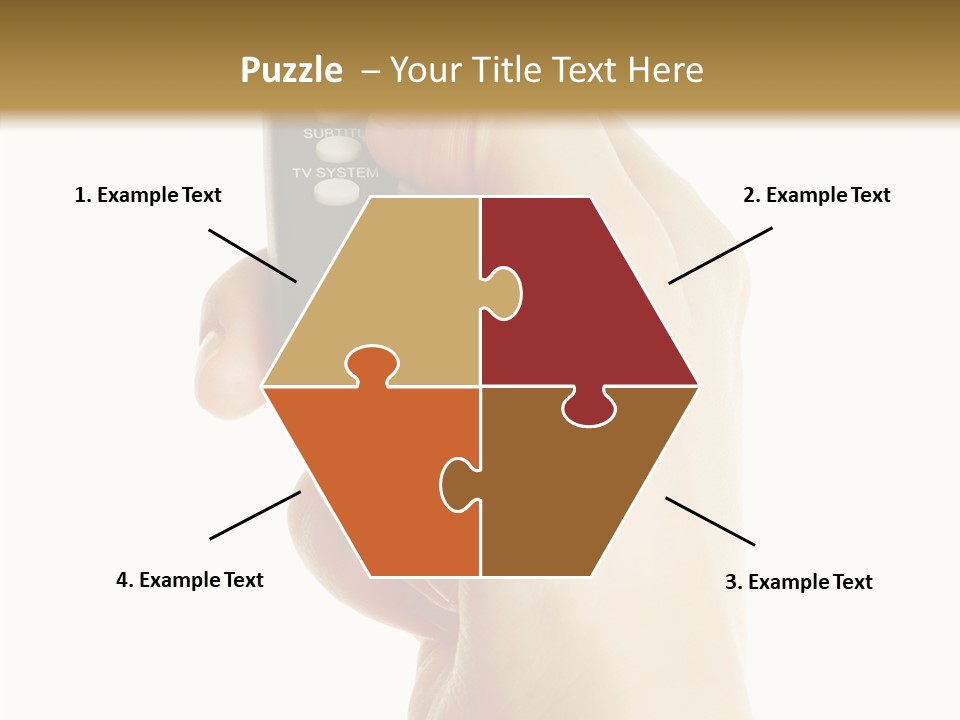 Puzzle – Your Title Text Here

SUBTITL

TV SYSTEM

1. Example Text

2. Example Text

4. Example Text

3. Example Text